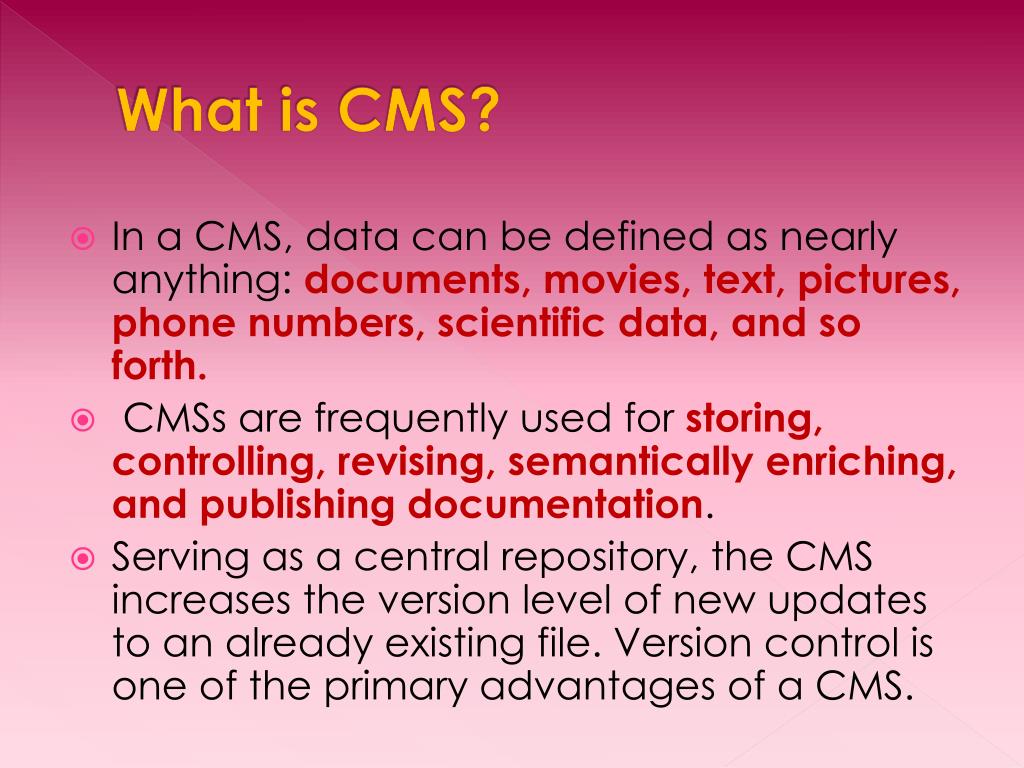 What is CMS?

In a CMS, data can be defined as nearly anything: documents, movies, text, pictures, phone numbers, scientific data, and so forth.

CMSs are frequently used for storing, controlling, revising, semantically enriching, and publishing documentation.

Serving as a central repository, the CMS increases the version level of new updates to an already existing file. Version control is one of the primary advantages of a CMS.